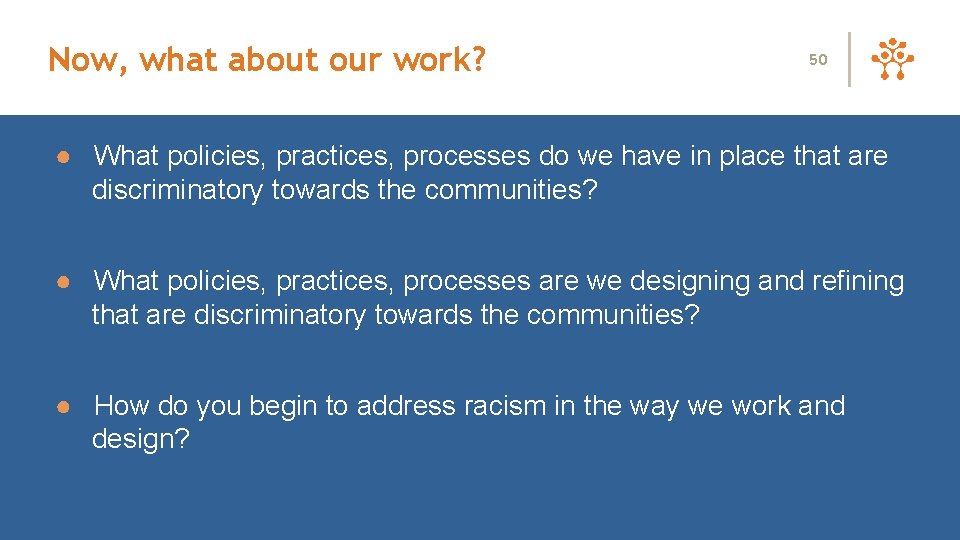 Now, what about our work?

50

● What policies, practices, processes do we have in place that are discriminatory towards the communities?

● What policies, practices, processes are we designing and refining that are discriminatory towards the communities?

● How do you begin to address racism in the way we work and design?